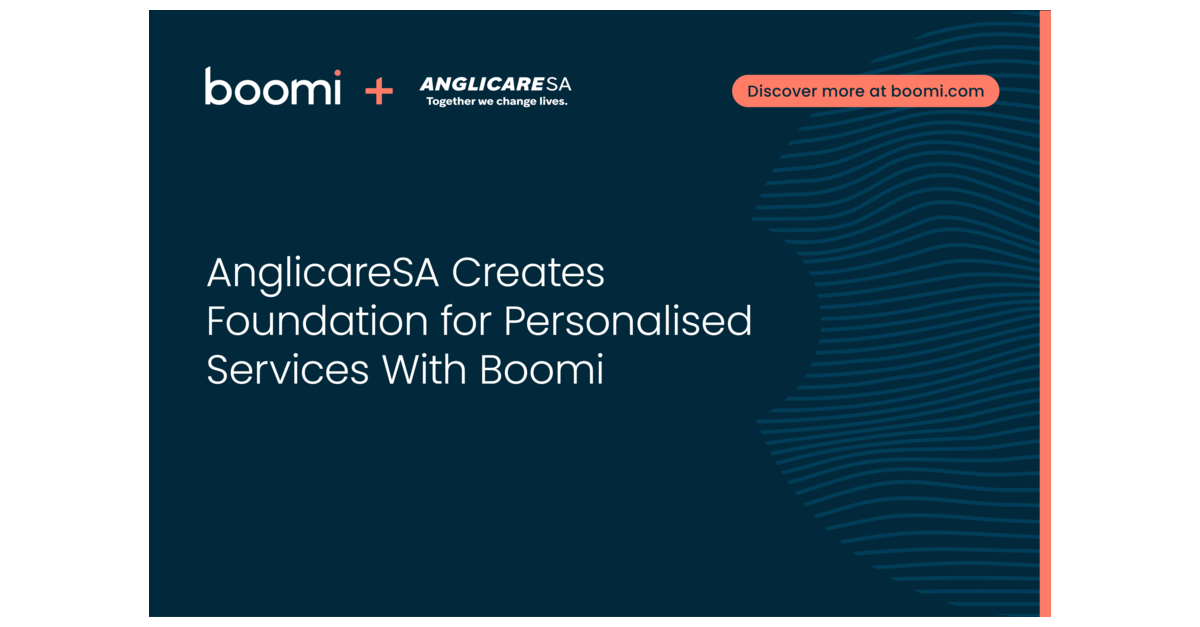 boomi + ANGLICARESA
Together we change lives.

Discover more at boomi.com

AnglicareSA Creates Foundation for Personalised Services With Boomi